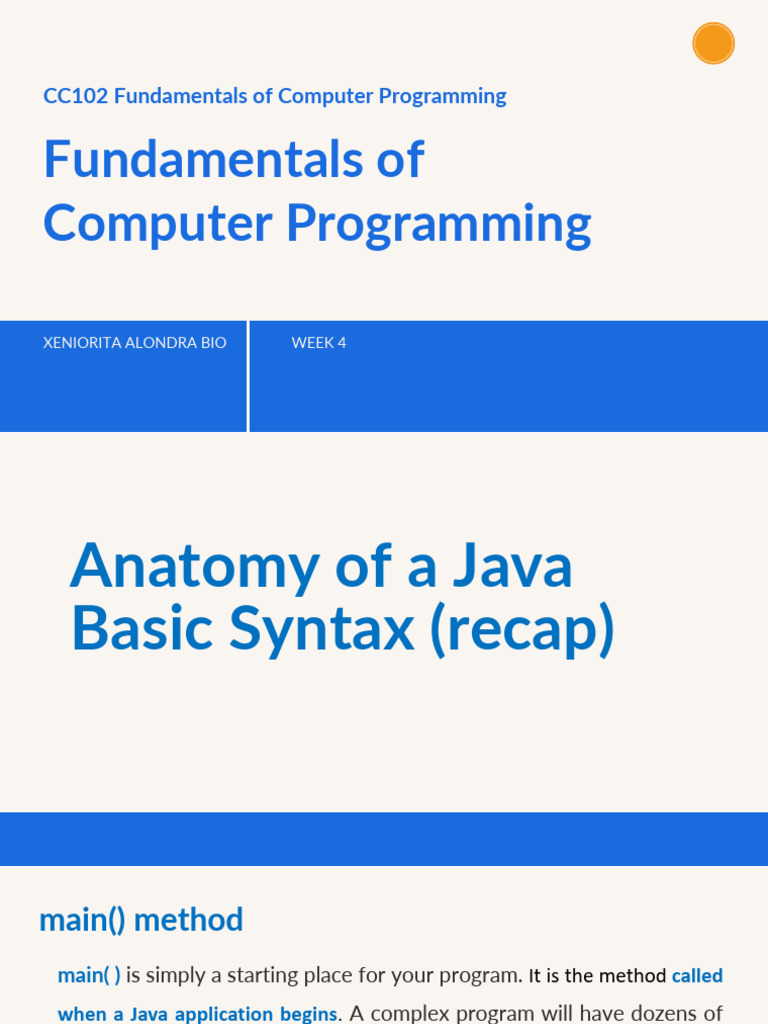 CC102 Fundamentals of Computer Programming

Fundamentals of Computer Programming

XENIORITA ALONDRA BIO

WEEK 4

Anatomy of a Java Basic Syntax (recap)

main() method

main( ) is simply a starting place for your program. It is the method called when a Java application begins. A complex program will have dozens of